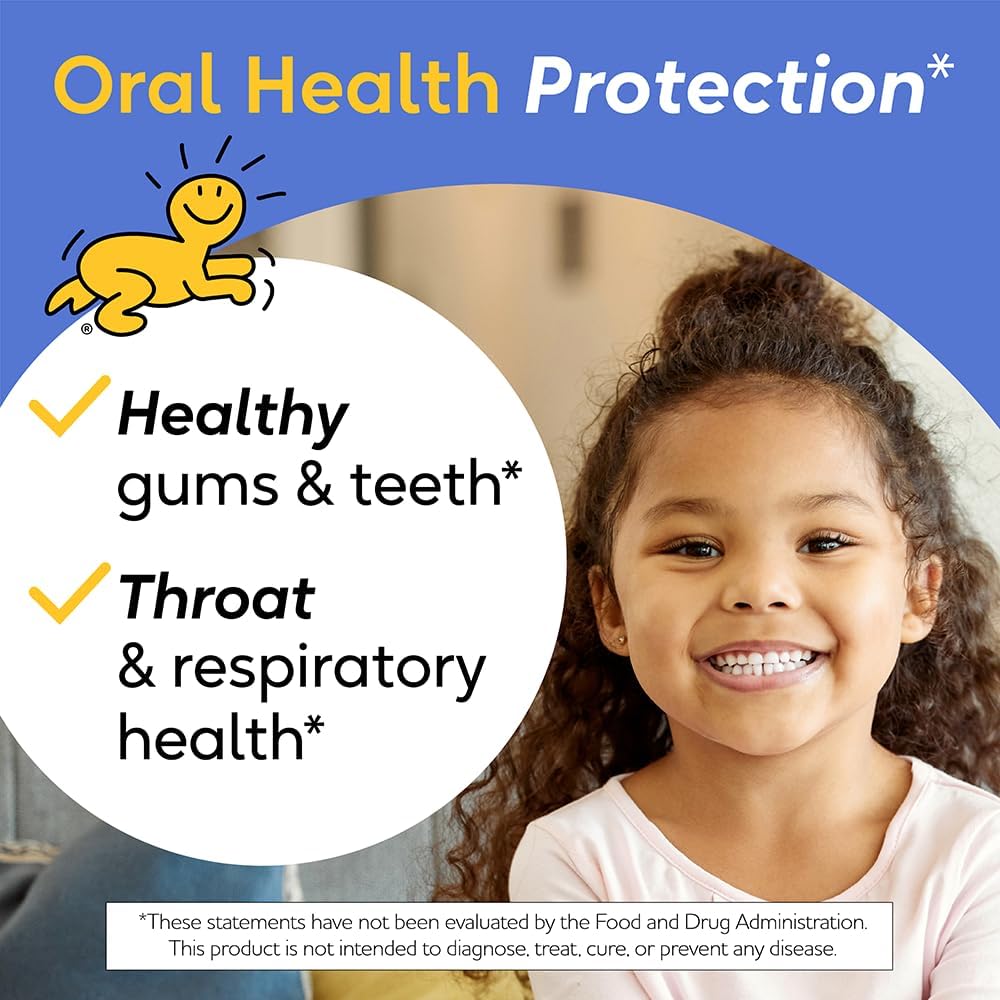 Oral Health Protection*

®

Healthy gums & teeth*

Throat & respiratory health*

*These statements have not been evaluated by the Food and Drug Administration. This product is not intended to diagnose, treat, cure, or prevent any disease.